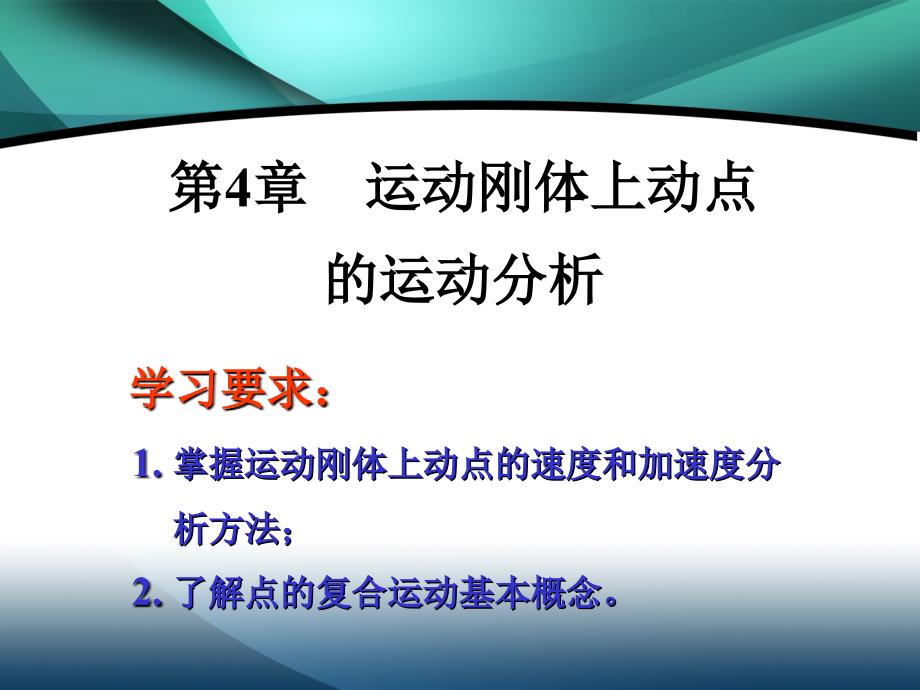 第4章　运动刚体上动点的运动分析

学习要求：

1. 掌握运动刚体上动点的速度和加速度分析方法；

2. 了解点的复合运动基本概念。